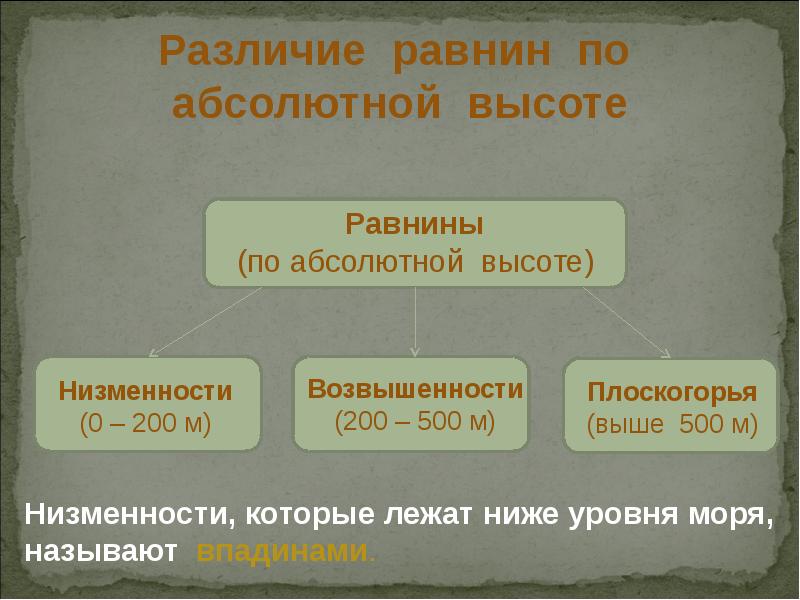 Различие равнин по абсолютной высоте

Равнины
(по абсолютной высоте)

Низменности
(0 – 200 м)

Возвышенности
(200 – 500 м)

Плоскогорья
(выше 500 м)

Низменности, которые лежат ниже уровня моря, называют впадинами.